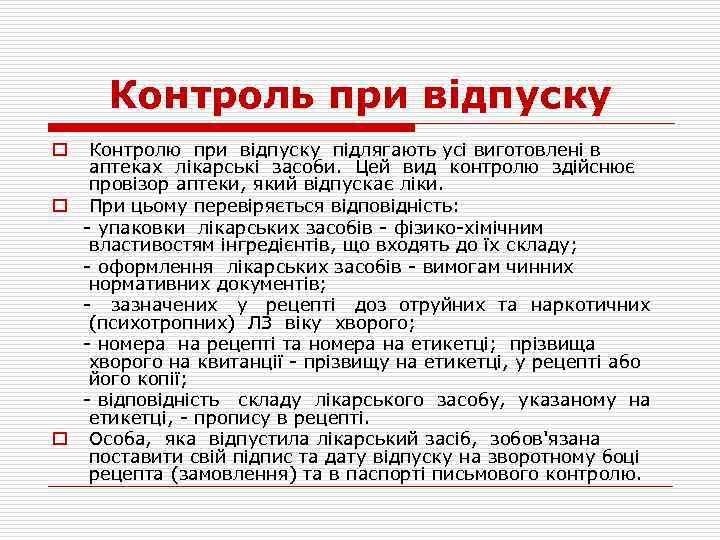 Контроль при відпуску

Контролю при відпуску підлягають усі виготовлені в аптеках лікарські засоби. Цей вид контролю здійснює провізор аптеки, який відпускає ліки.

При цьому перевіряється відповідність:

- упаковки лікарських засобів - фізико-хімічним властивостям інгредієнтів, що входять до їх складу;

- оформлення лікарських засобів - вимогам чинних нормативних документів;

- зазначених у рецепті доз отруйних та наркотичних (психотропних) ЛЗ віку хворого;

- номера на рецепті та номера на етикетці; прізвища хворого на квитанції - прізвищу на етикетці, у рецепті або його копії;

- відповідність складу лікарського засобу, указаному на етикетці, - пропису в рецепті.

Особа, яка відпустила лікарський засіб, зобов'язана поставити свій підпис та дату відпуску на зворотному боці рецепта (замовлення) та в паспорті письмового контролю.